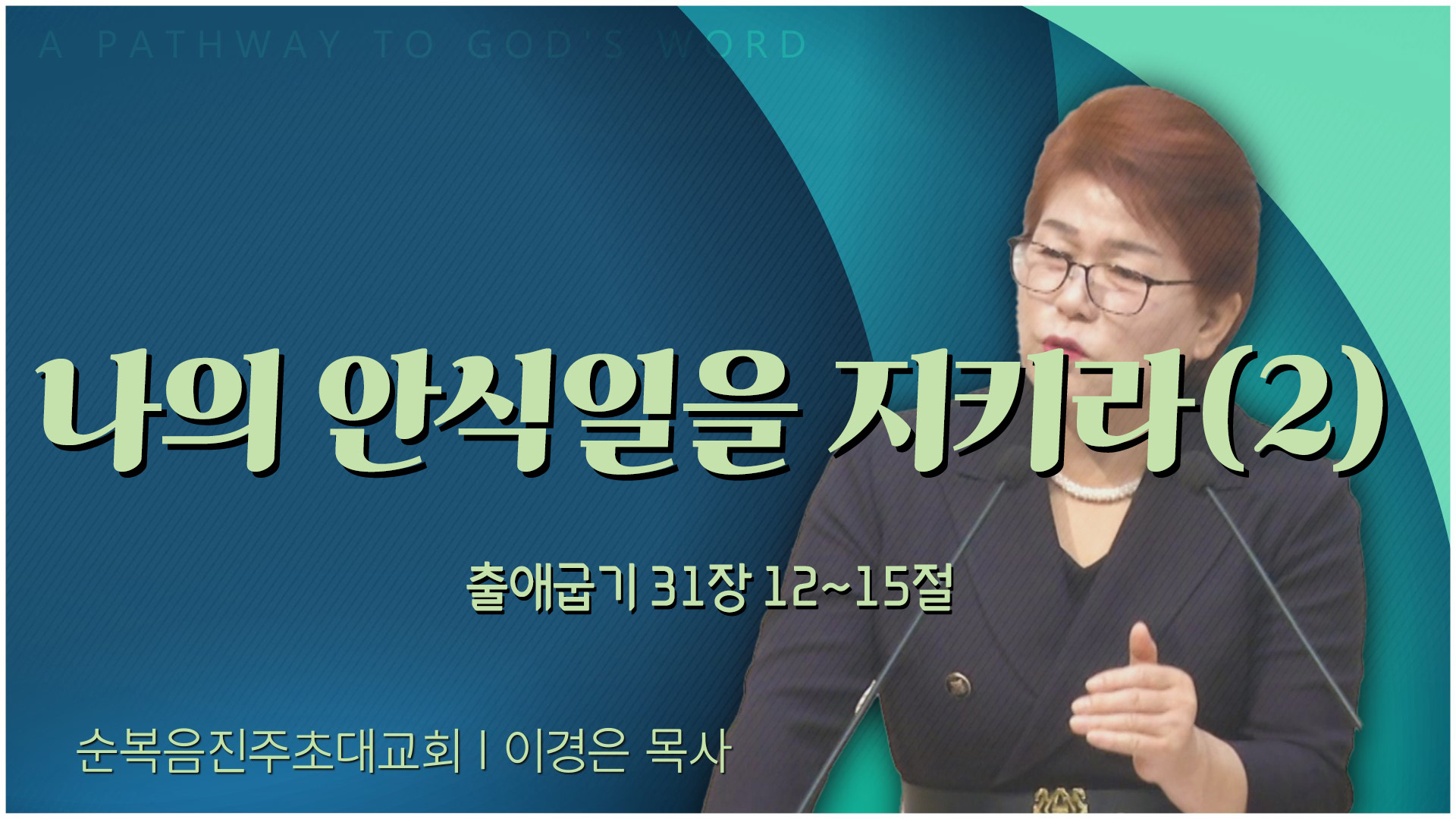 A PATHWAY TO GOD'S WORD

나의 안식일을 지키라(2)

출애굽기 31장 12~15절

순복음진주초대교회 | 이경은 목사